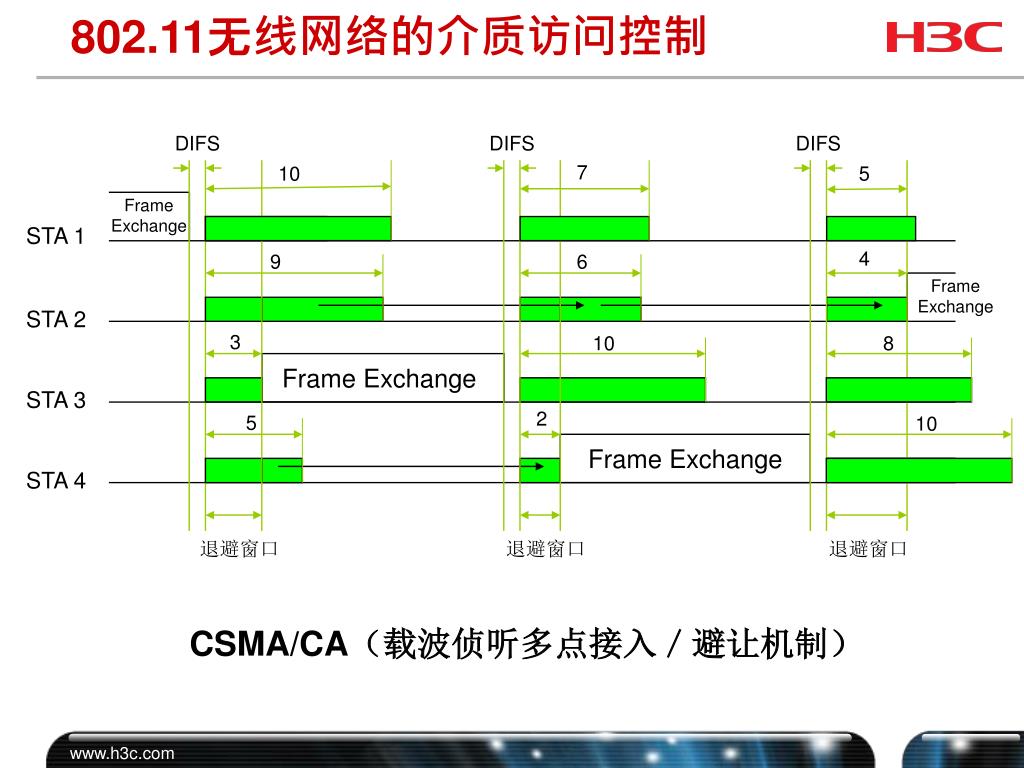 802.11无线网络的介质访问控制

H3C

DIFS DIFS DIFS

10 7 5

Frame Exchange

STA 1

9 6 4

Frame Exchange

STA 2

3 10 8

Frame Exchange

STA 3

5 2 10

Frame Exchange

STA 4

退避窗口 退避窗口 退避窗口

CSMA/CA（载波侦听多点接入 / 避让机制）

www.h3c.com